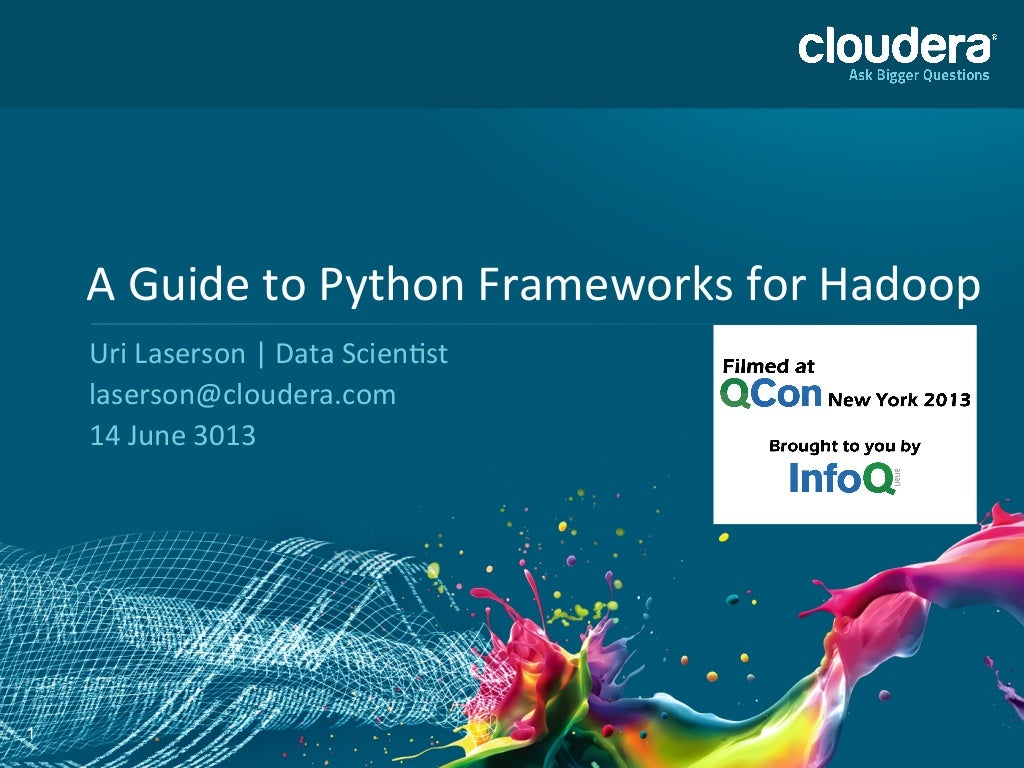 cloudera
Ask Bigger Questions

A Guide to Python Frameworks for Hadoop

Uri Laserson | Data Scientist
laserson@cloudera.com
14 June 3013

Filmed at
QCon New York 2013

Brought to you by
InfoQ

1